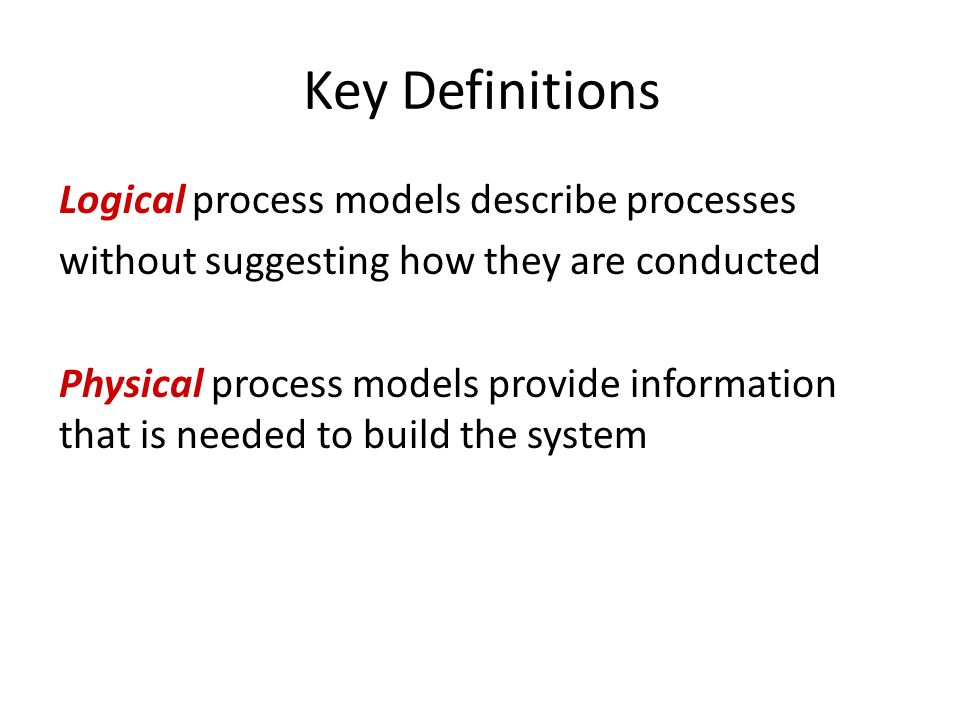 Key Definitions

Logical process models describe processes without suggesting how they are conducted

Physical process models provide information that is needed to build the system